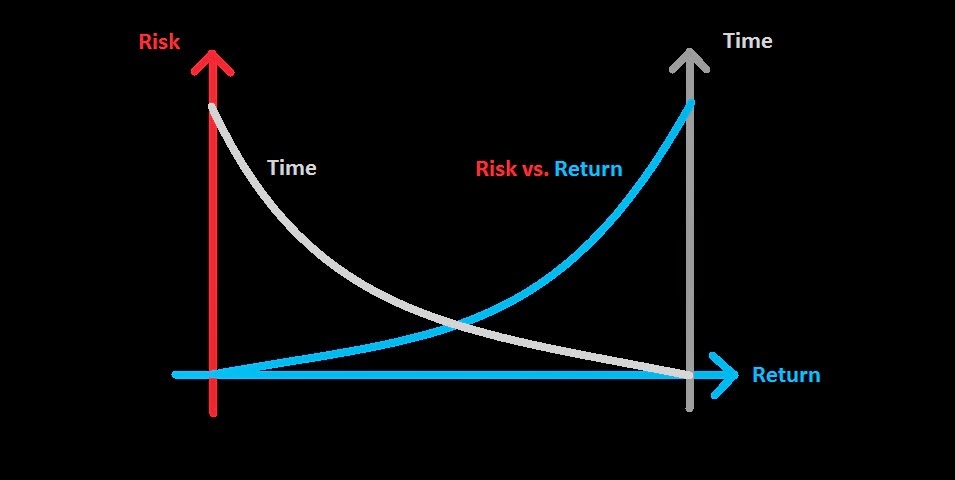 Risk

Time

Time

Risk vs. Return

Return